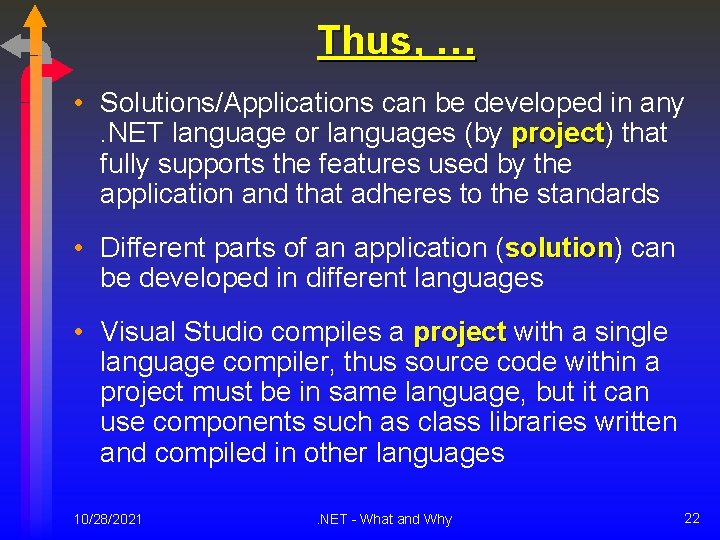 Thus, …

• Solutions/Applications can be developed in any .NET language or languages (by project) that fully supports the features used by the application and that adheres to the standards

• Different parts of an application (solution) can be developed in different languages

• Visual Studio compiles a project with a single language compiler, thus source code within a project must be in same language, but it can use components such as class libraries written and compiled in other languages

10/28/2021

.NET - What and Why

22